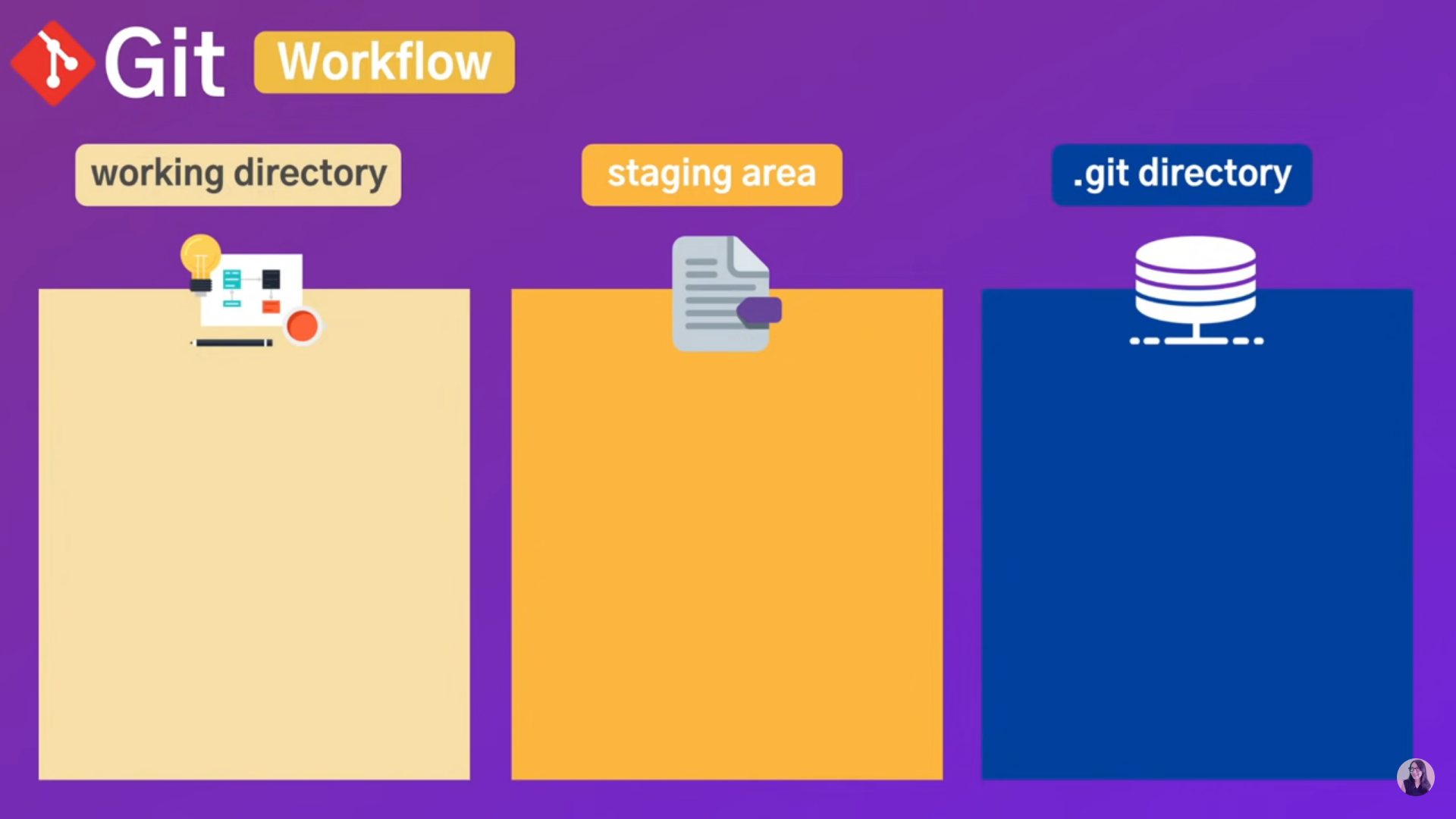 Git Workflow

working directory

staging area

.git directory